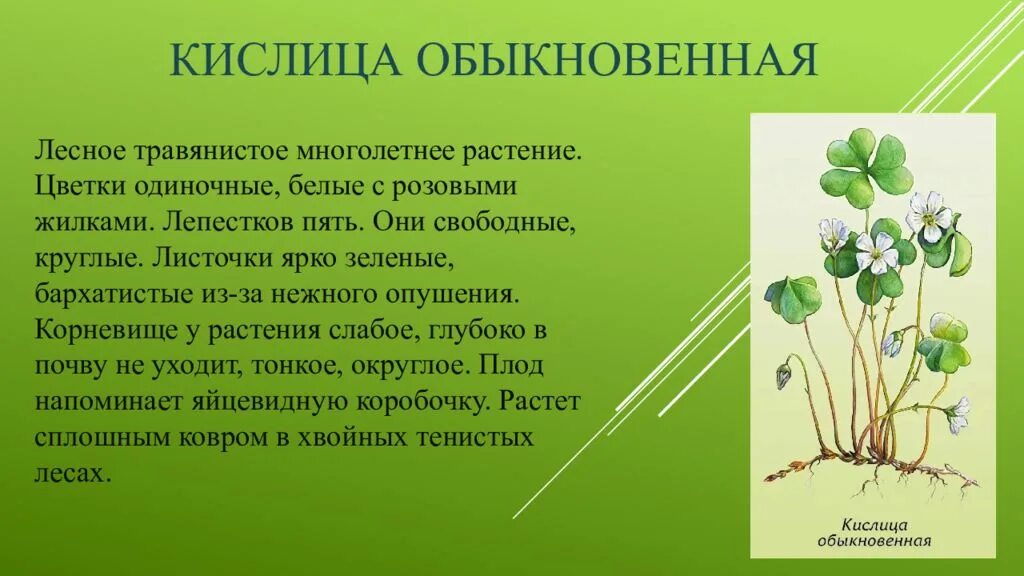 КИСЛИЦА ОБЫКНОВЕННАЯ

Лесное травянистое многолетнее растение. Цветки одиночные, белые с розовыми жилками. Лепестков пять. Они свободные, круглые. Листочки ярко зеленые, бархатистые из-за нежного опушения. Корневище у растения слабое, глубоко в почву не уходит, тонкое, округлое. Плод напоминает яйцевидную коробочку. Растет сплошным ковром в хвойных тенистых лесах.

Кислица обыкновенная